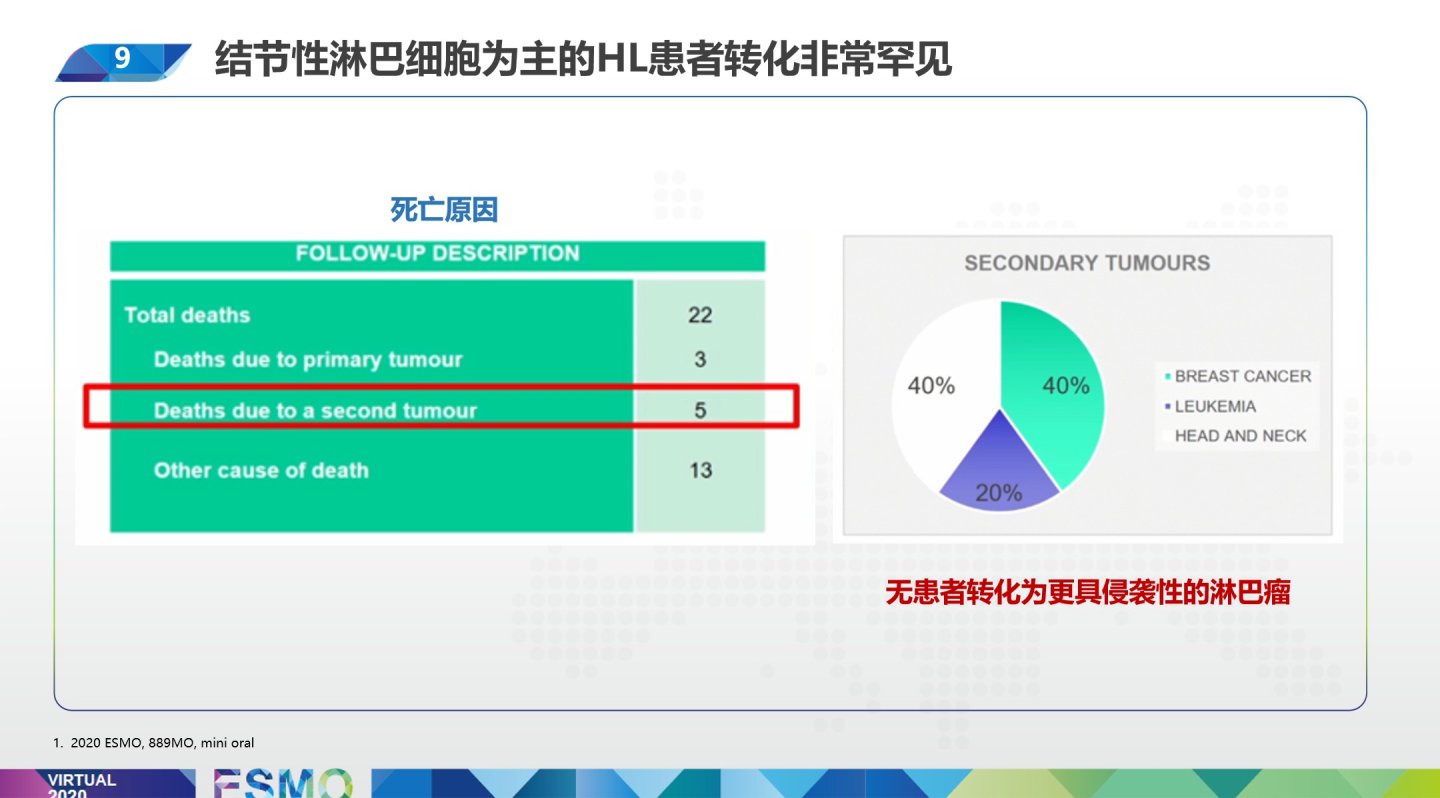 9

结节性淋巴细胞为主的HL患者转化非常罕见

死亡原因

| FOLLOW-UP DESCRIPTION | |
|---|---|
| Total deaths | 22 |
| Deaths due to primary tumour | 3 |
| Deaths due to a second tumour | 5 |
| Other cause of death | 13 |

SECONDARY TUMOURS

40%
40%
20%

BREAST CANCER
LEUKEMIA
HEAD AND NECK

无患者转化为更具侵袭性的淋巴瘤

1. 2020 ESMO, 889MO, mini oral

VIRTUAL 2020 ESMO